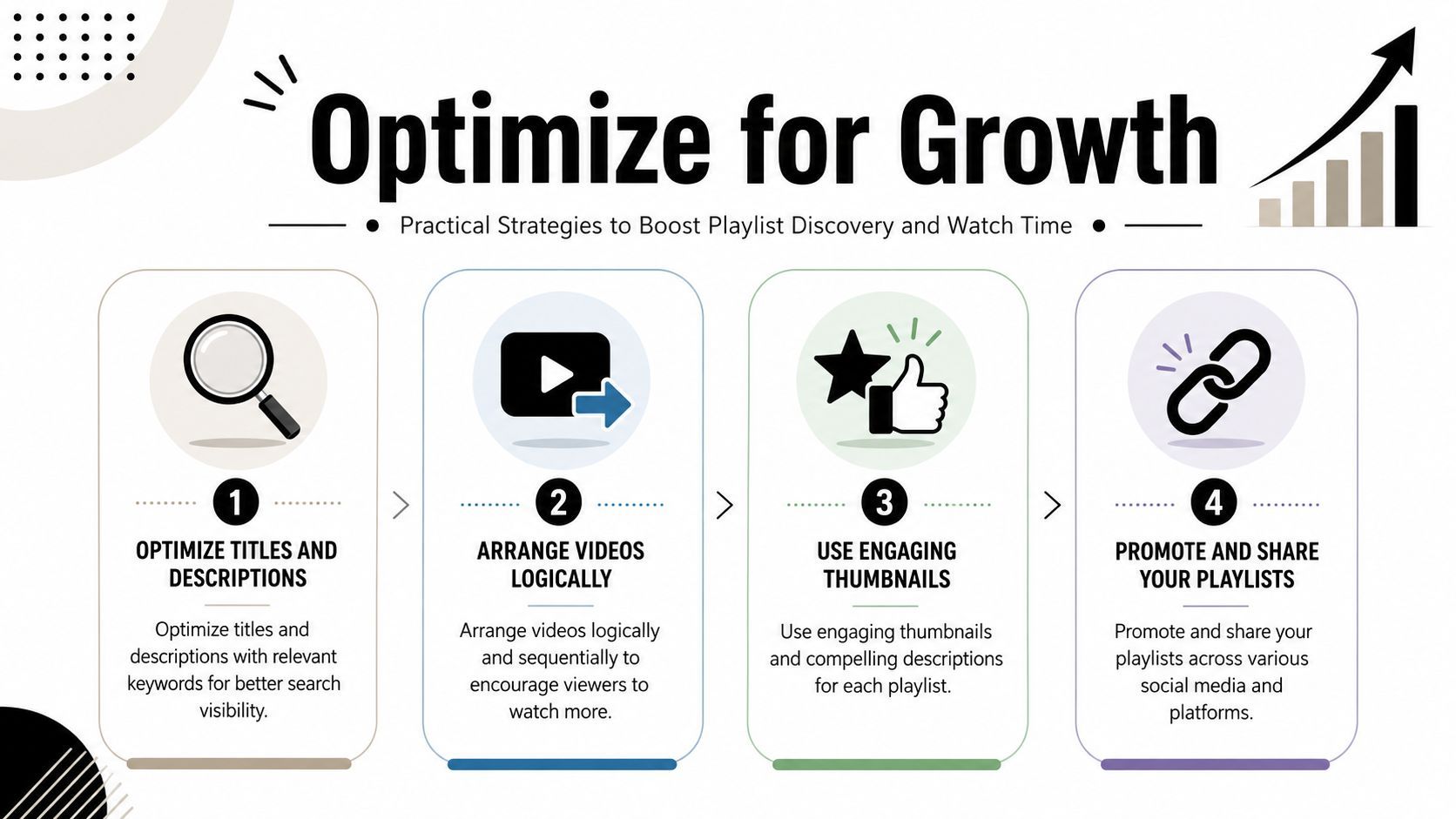 Optimize for Growth

Practical Strategies to Boost Playlist Discovery and Watch Time

1

OPTIMIZE TITLES AND DESCRIPTIONS

Optimize titles and descriptions with relevant keywords for better search visibility.

2

ARRANGE VIDEOS LOGICALLY

Arrange videos logically and sequentially to encourage viewers to watch more.

3

USE ENGAGING THUMBNAILS

Use engaging thumbnails and compelling descriptions for each playlist.

4

PROMOTE AND SHARE YOUR PLAYLISTS

Promote and share your playlists across various social media and platforms.